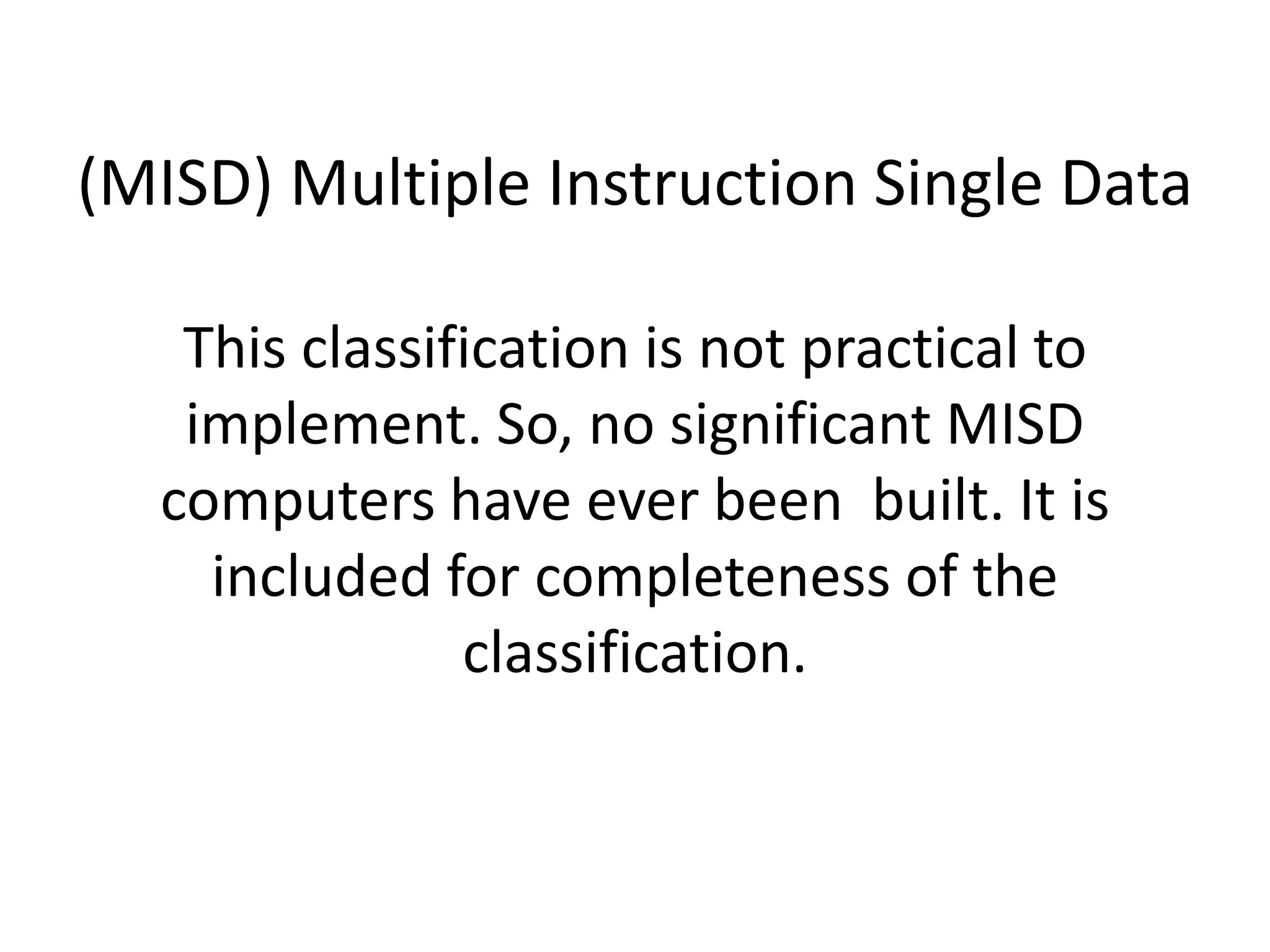 (MISD) Multiple Instruction Single Data

This classification is not practical to implement. So, no significant MISD computers have ever been built. It is included for completeness of the classification.